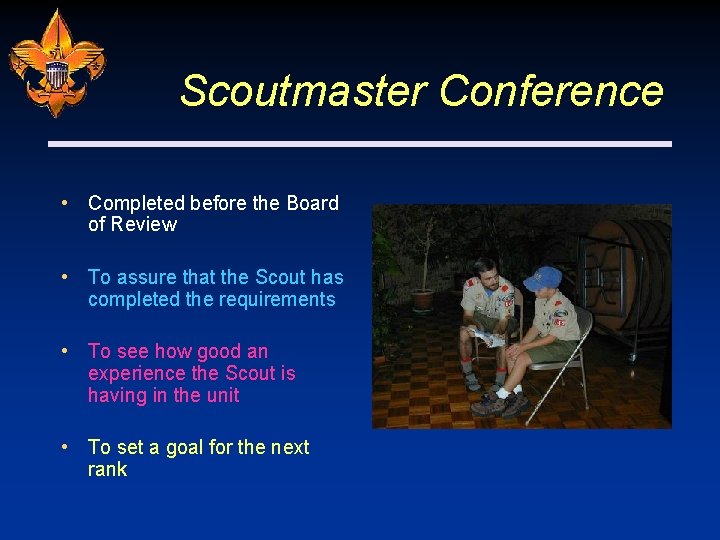 Scoutmaster Conference

• Completed before the Board of Review

• To assure that the Scout has completed the requirements

• To see how good an experience the Scout is having in the unit

• To set a goal for the next rank